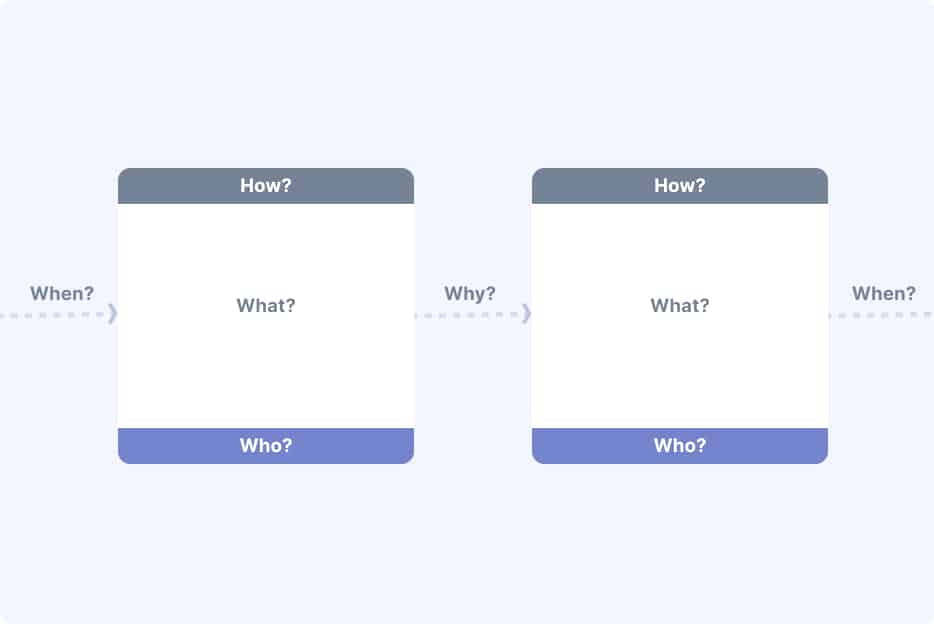 When?

How?

What?

Who?

Why?

How?

What?

Who?

When?